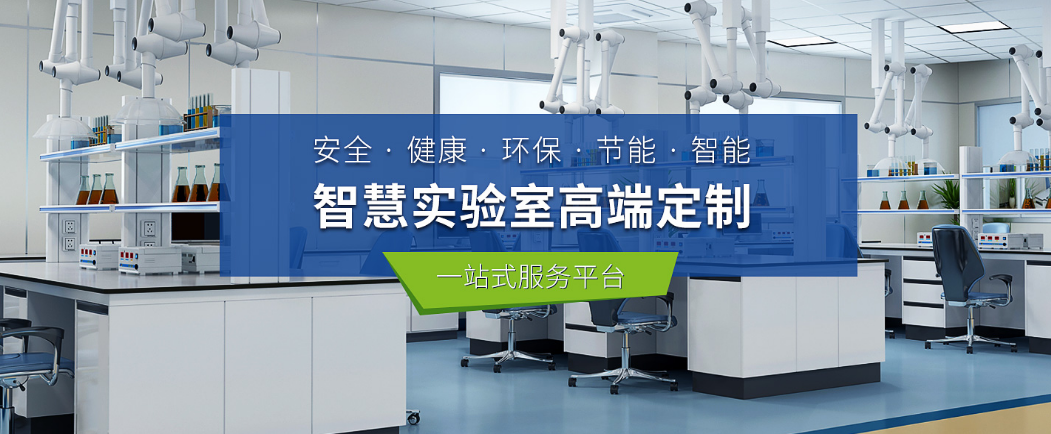 安全 · 健康 · 环保 · 节能 · 智能

智慧实验室高端定制

一站式服务平台